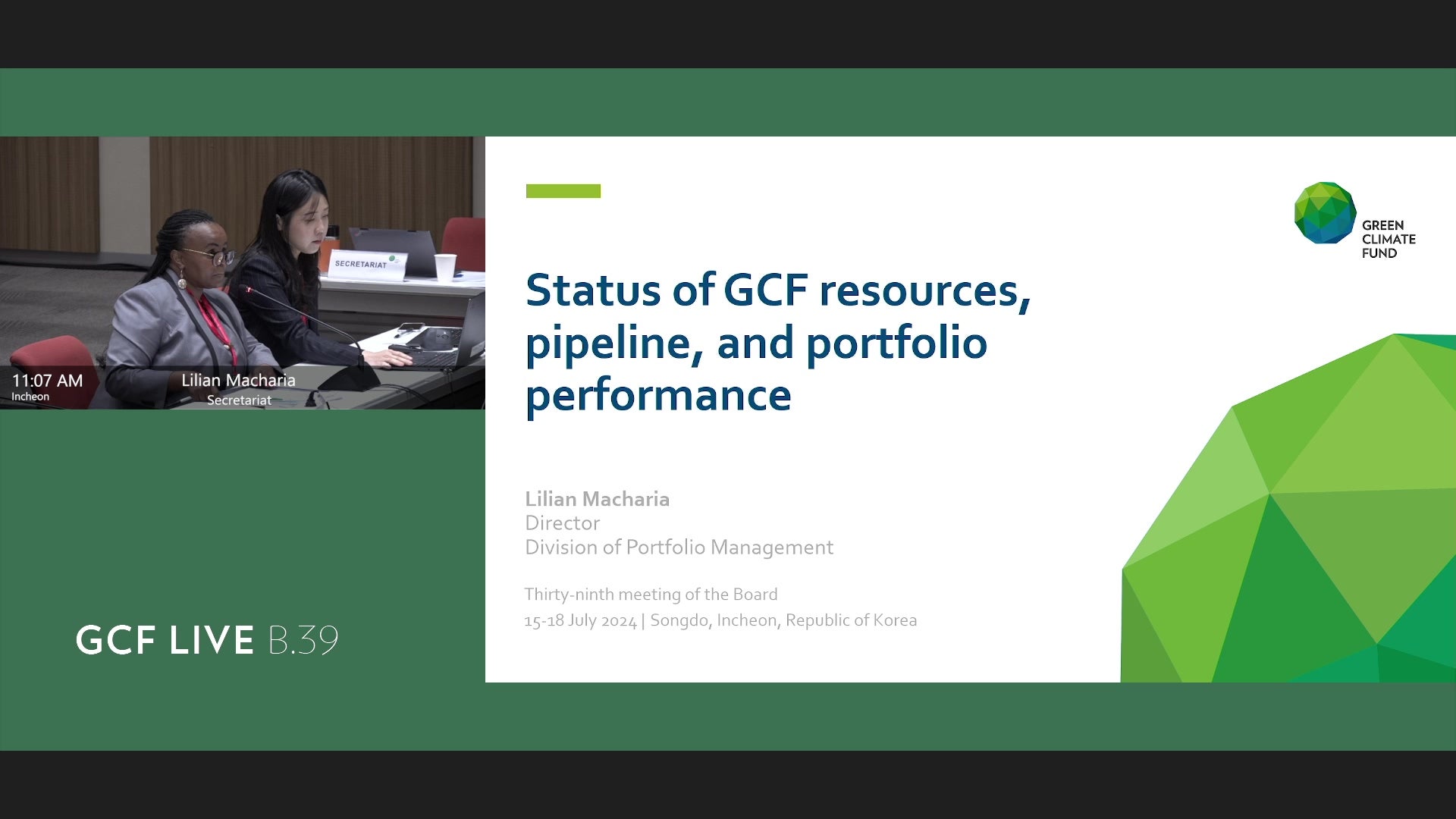 SECRETARIAT

11:07 AM
Incheon

Lilian Macharia
Secretariat

GCF LIVE B.39

GREEN CLIMATE FUND

Status of GCF resources, pipeline, and portfolio performance

Lilian Macharia
Director
Division of Portfolio Management

Thirty-ninth meeting of the Board
15-18 July 2024 | Songdo, Incheon, Republic of Korea